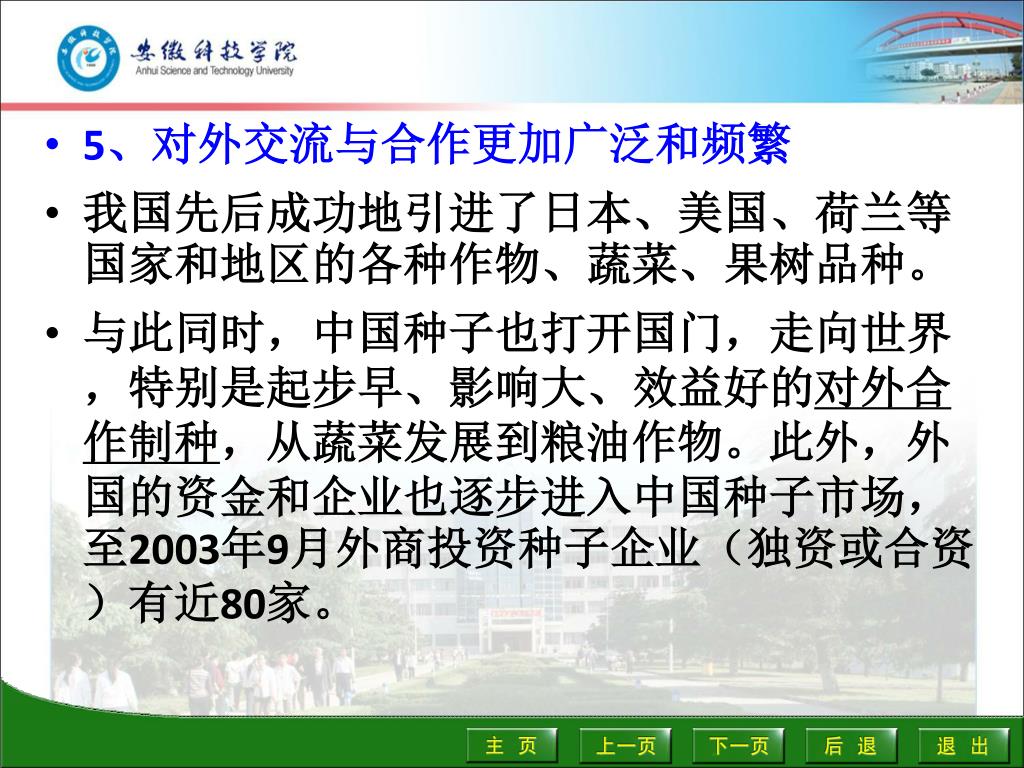 安徽科技学院
Anhui Science and Technology University

• 5、对外交流与合作更加广泛和频繁
• 我国先后成功地引进了日本、美国、荷兰等国家和地区的各种作物、蔬菜、果树品种。
• 与此同时，中国种子也打开国门，走向世界，特别是起步早、影响大、效益好的对外合作制种，从蔬菜发展到粮油作物。此外，外国的资金和企业也逐步进入中国种子市场，至2003年9月外商投资种子企业（独资或合资）有近80家。

主 页
上一页
下一页
后 退
退 出